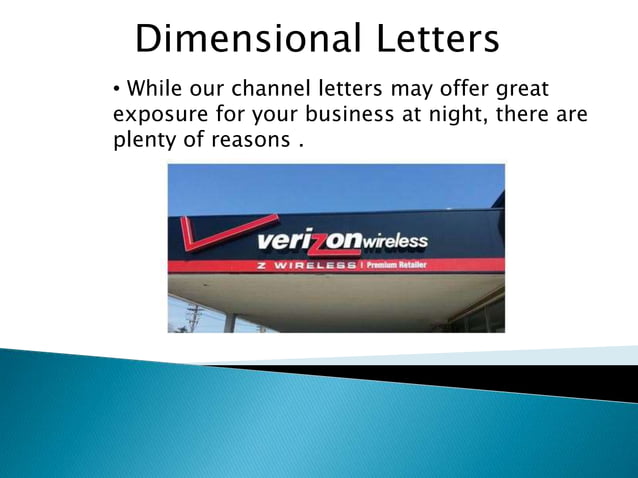 Dimensional Letters

• While our channel letters may offer great exposure for your business at night, there are plenty of reasons .

verizonwireless

Z WIRELESS | Premium Retailer